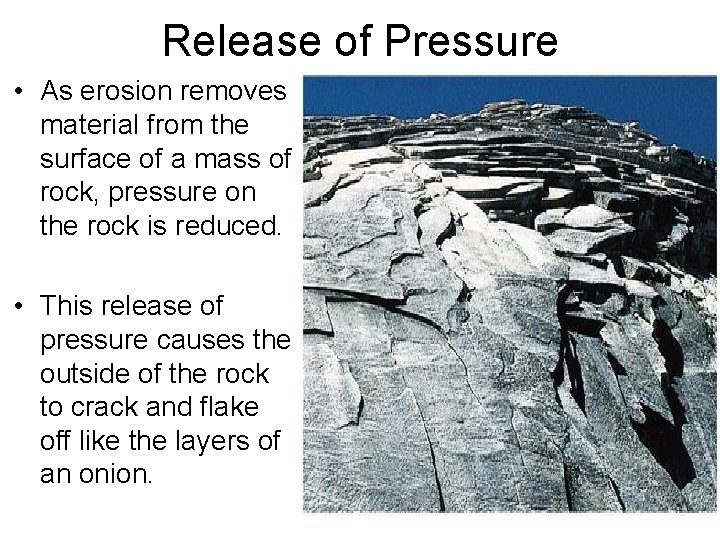 Release of Pressure

• As erosion removes material from the surface of a mass of rock, pressure on the rock is reduced.

• This release of pressure causes the outside of the rock to crack and flake off like the layers of an onion.